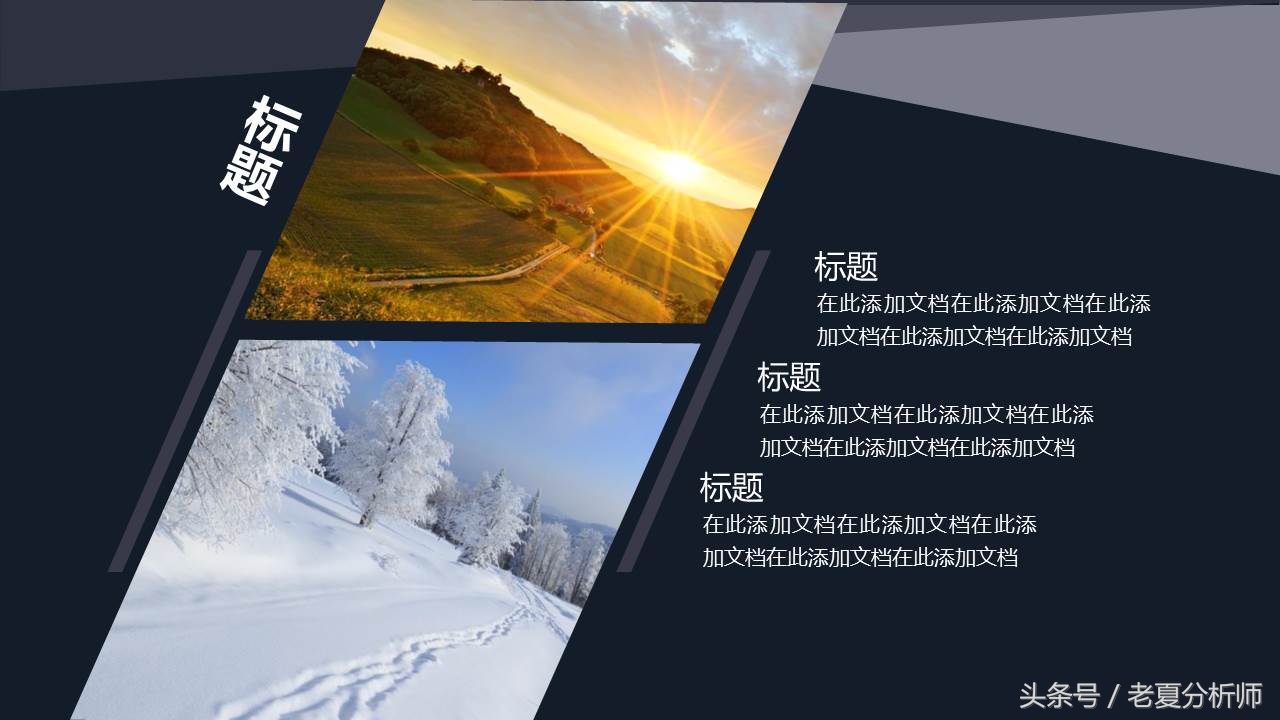 标题

标题
在此添加文档在此添加文档在此添加文档在此添加文档在此添加文档

标题
在此添加文档在此添加文档在此添加文档在此添加文档在此添加文档

标题
在此添加文档在此添加文档在此添加文档在此添加文档在此添加文档

头条号 / 老夏分析师